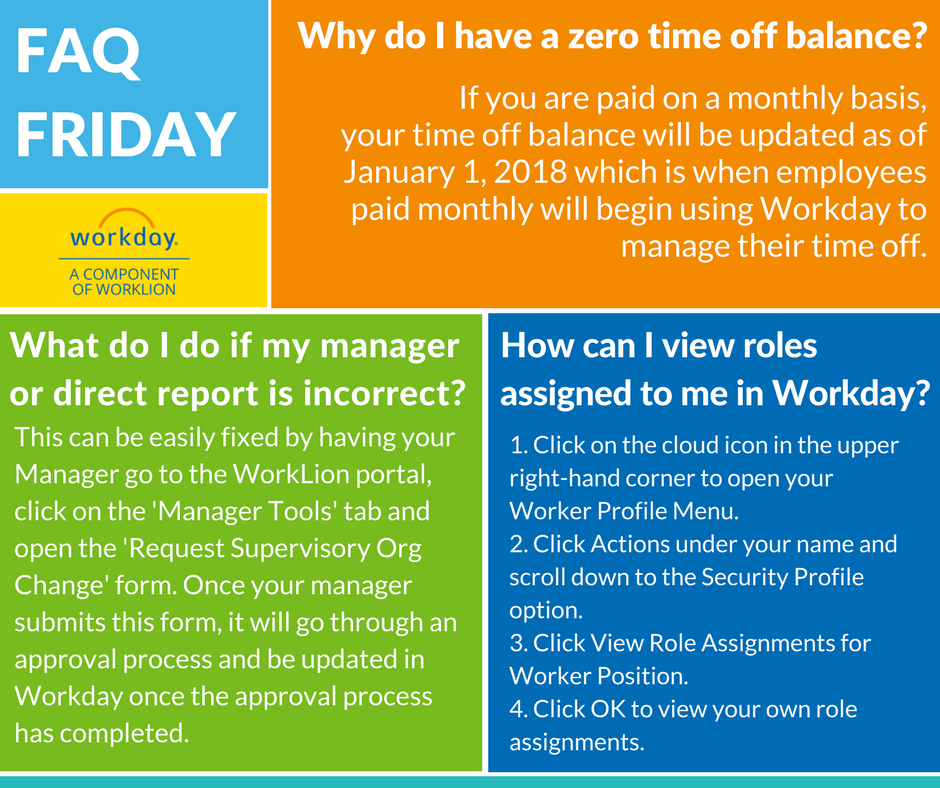 FAQ FRIDAY

workday.

A COMPONENT OF WORKLION

Why do I have a zero time off balance?

If you are paid on a monthly basis, your time off balance will be updated as of January 1, 2018 which is when employees paid monthly will begin using Workday to manage their time off.

What do I do if my manager or direct report is incorrect?

This can be easily fixed by having your Manager go to the WorkLion portal, click on the 'Manager Tools' tab and open the 'Request Supervisory Org Change' form. Once your manager submits this form, it will go through an approval process and be updated in Workday once the approval process has completed.

How can I view roles assigned to me in Workday?

1. Click on the cloud icon in the upper right-hand corner to open your Worker Profile Menu.
2. Click Actions under your name and scroll down to the Security Profile option.
3. Click View Role Assignments for Worker Position.
4. Click OK to view your own role assignments.